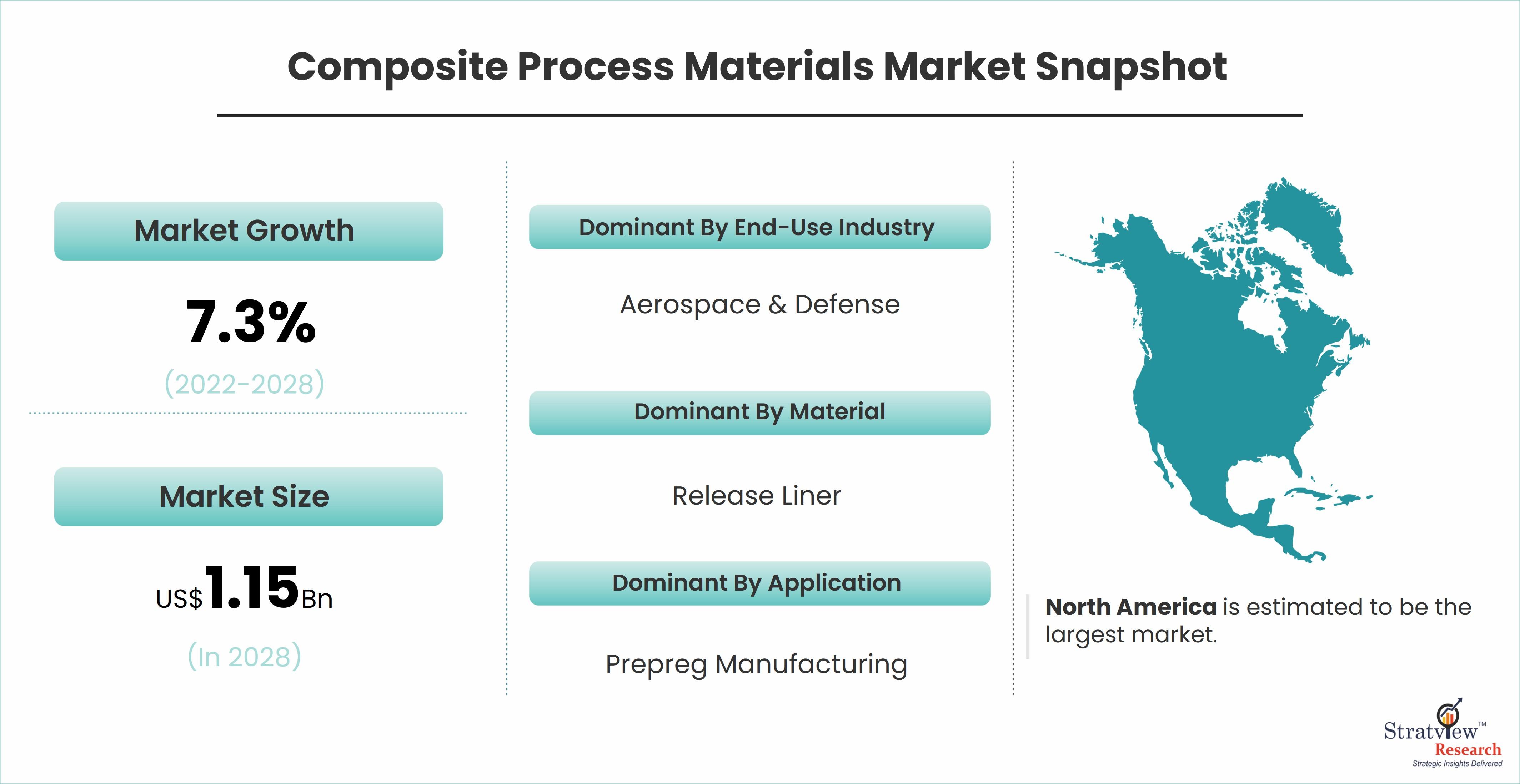 Composite Process Materials Market Snapshot

Market Growth

7.3%

(2022-2028)

Market Size

US$1.15Bn

(In 2028)

Dominant By End-Use Industry

Aerospace & Defense

Dominant By Material

Release Liner

Dominant By Application

Prepreg Manufacturing

North America is estimated to be the largest market.

Stratview™ Research
Strategic Insights Delivered